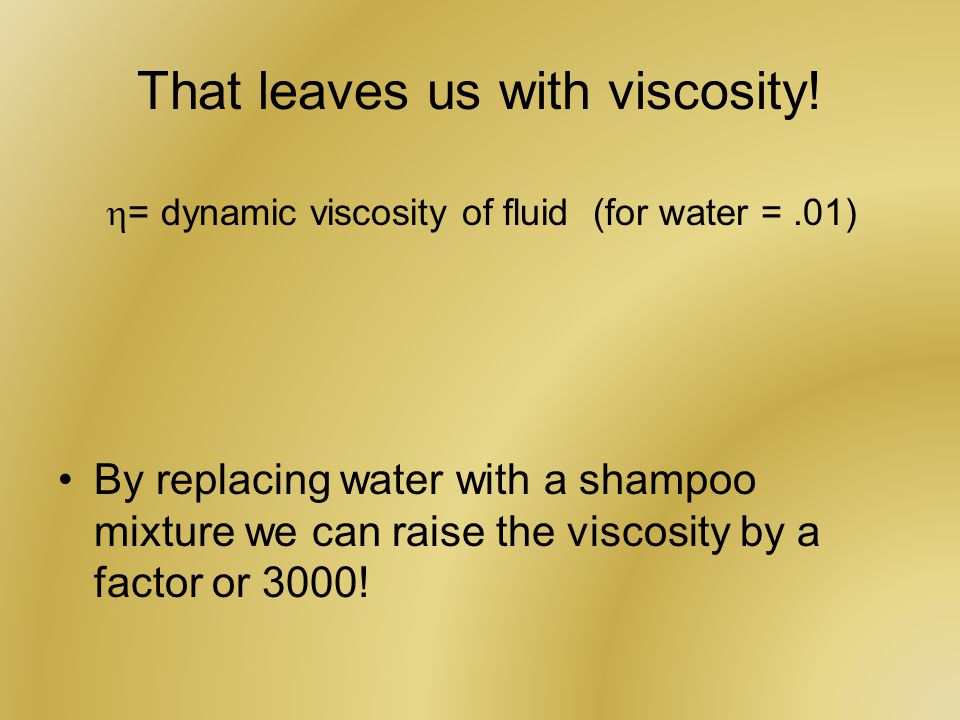 That leaves us with viscosity!

$\eta$= dynamic viscosity of fluid (for water = .01)

• By replacing water with a shampoo mixture we can raise the viscosity by a factor or 3000!